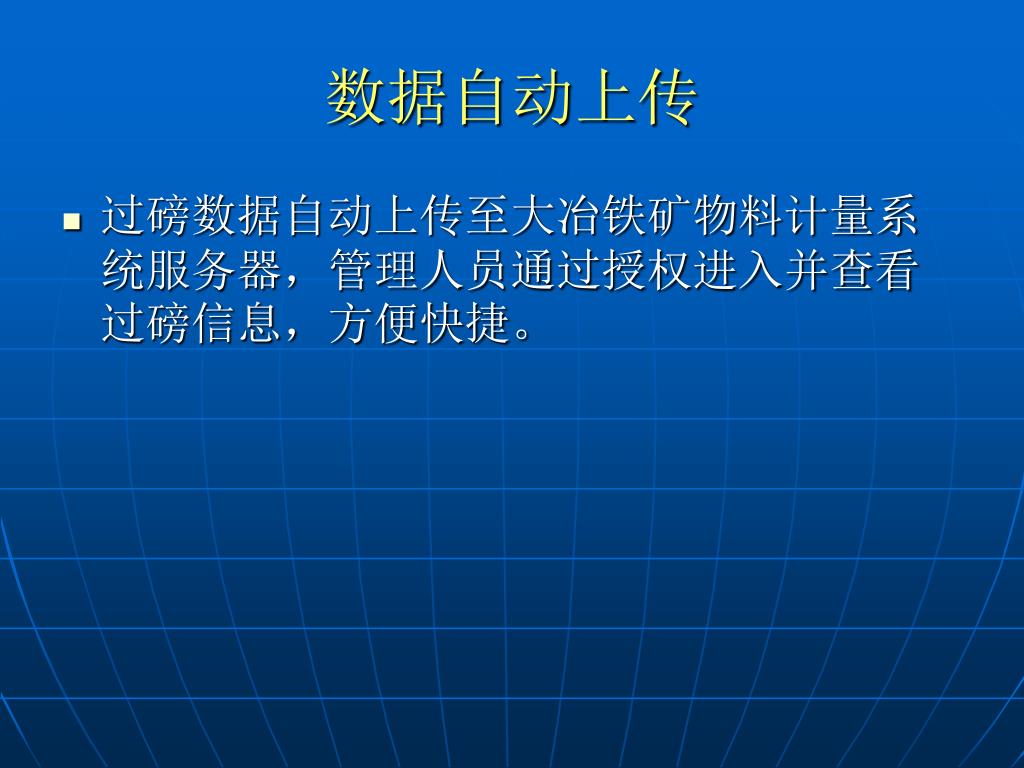 数据自动上传

过磅数据自动上传至大冶铁矿物料计量系统服务器，管理人员通过授权进入并查看过磅信息，方便快捷。